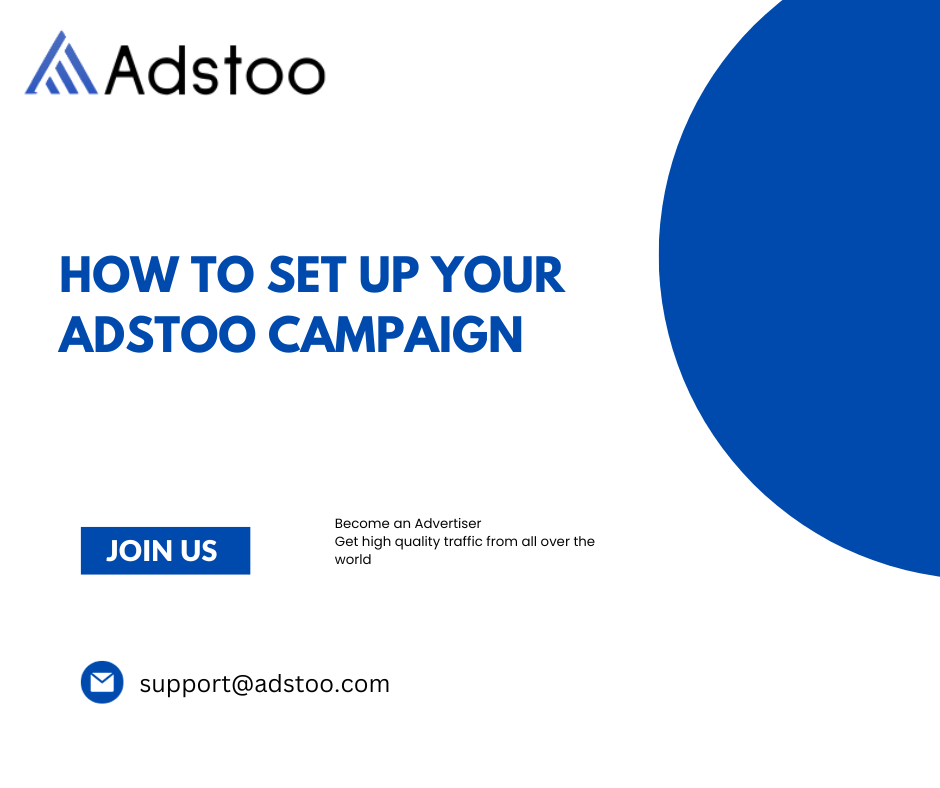 Adstoo

HOW TO SET UP YOUR ADSTOO CAMPAIGN

JOIN US

Become an Advertiser
Get high quality traffic from all over the world

support@adstoo.com